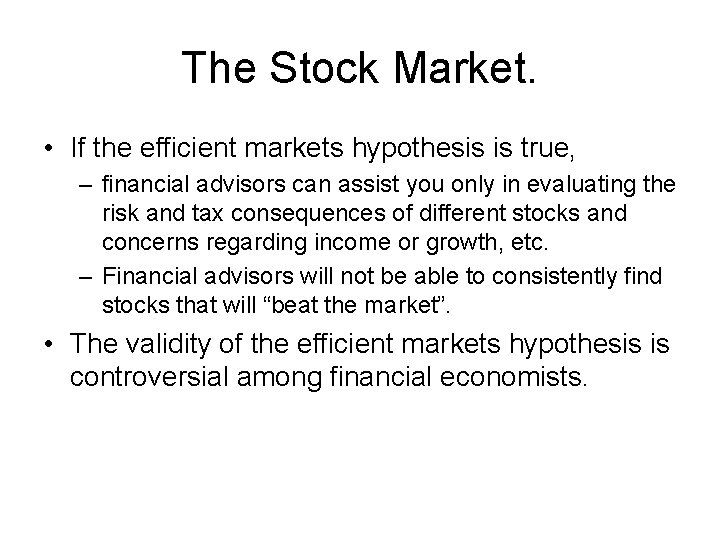 The Stock Market.

• If the efficient markets hypothesis is true,
– financial advisors can assist you only in evaluating the risk and tax consequences of different stocks and concerns regarding income or growth, etc.
– Financial advisors will not be able to consistently find stocks that will “beat the market”.

• The validity of the efficient markets hypothesis is controversial among financial economists.